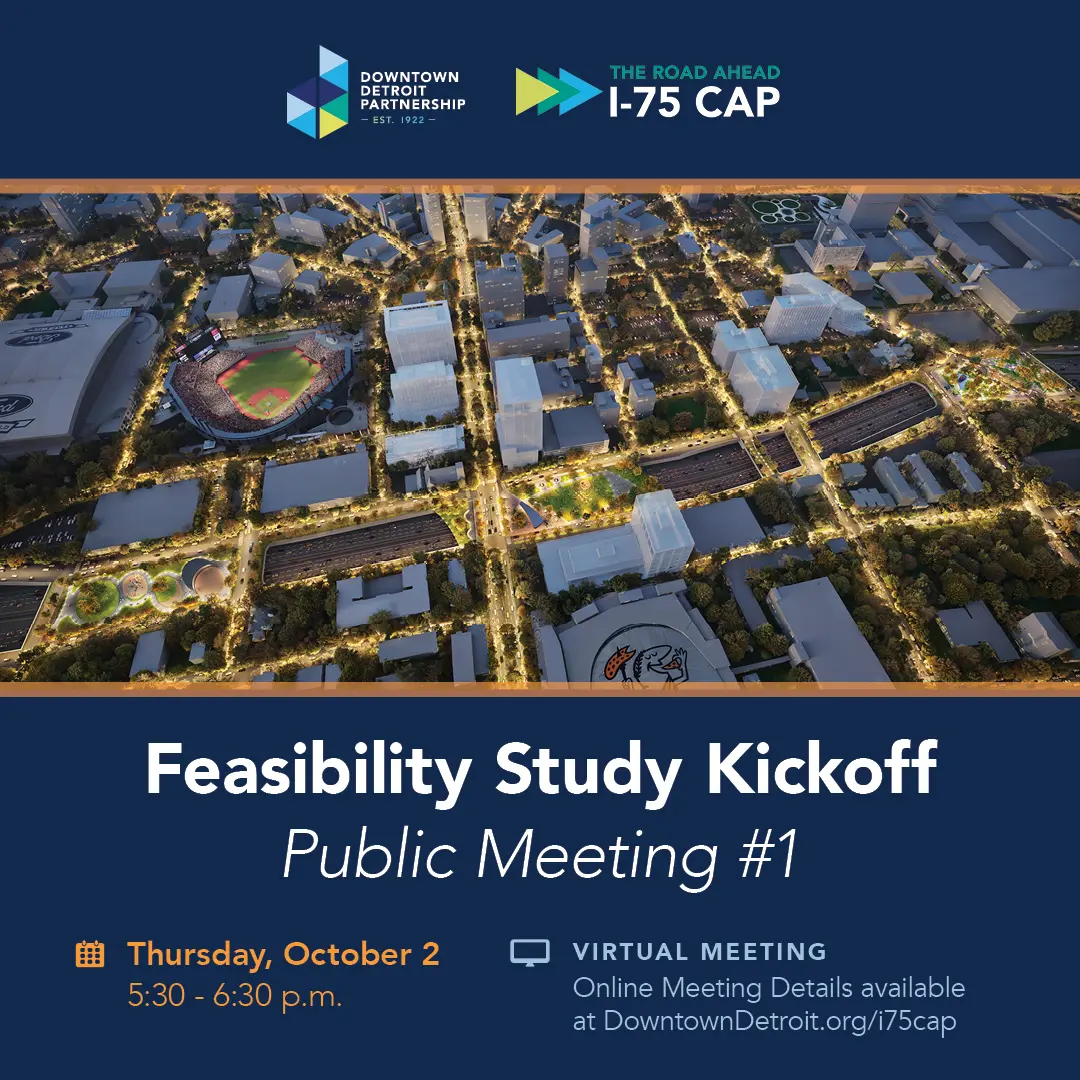 DOWNTOWN DETROIT PARTNERSHIP
— EST. 1922 —

THE ROAD AHEAD
I-75 CAP

Feasibility Study Kickoff
Public Meeting #1

Thursday, October 2
5:30 - 6:30 p.m.

VIRTUAL MEETING
Online Meeting Details available at DowntownDetroit.org/i75cap